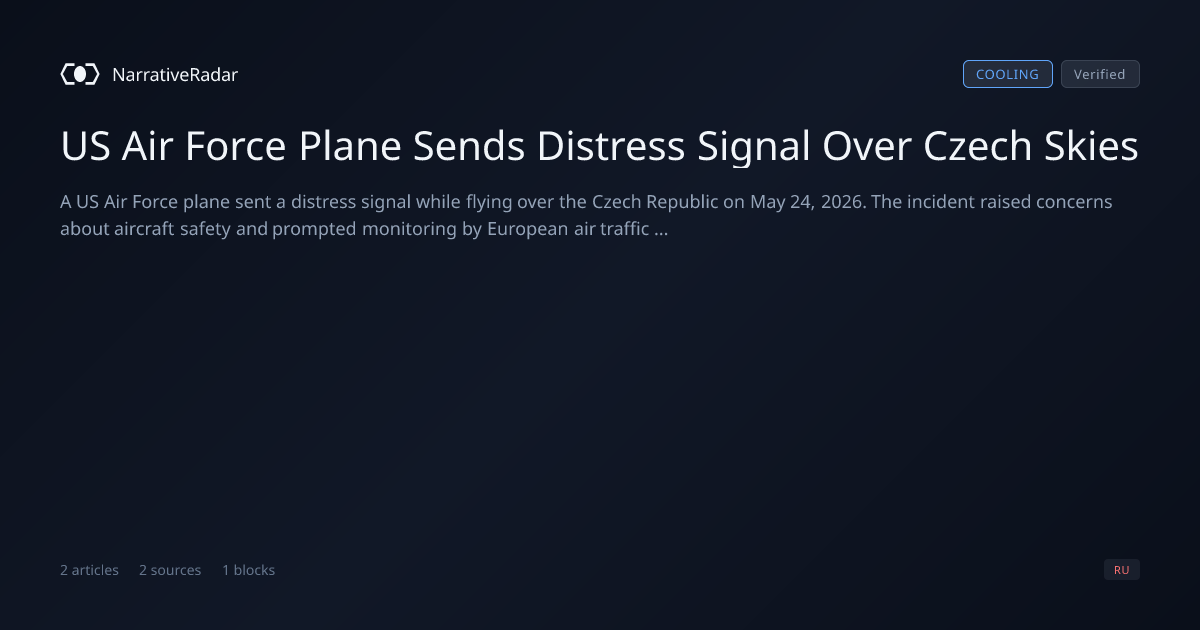 NarrativeRadar

COOLING Verified

US Air Force Plane Sends Distress Signal Over Czech Skies

A US Air Force plane sent a distress signal while flying over the Czech Republic on May 24, 2026. The incident raised concerns about aircraft safety and prompted monitoring by European air traffic ...

2 articles 2 sources 1 blocks

RU